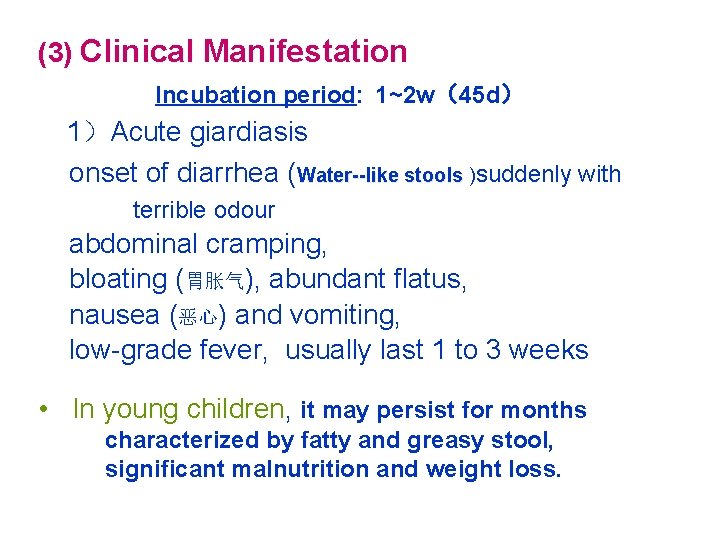 (3) Clinical Manifestation

Incubation period: 1~2w（45d）

1）Acute giardiasis

onset of diarrhea (Water--like stools )suddenly with terrible odour

abdominal cramping,

bloating (胃胀气), abundant flatus,

nausea (恶心) and vomiting,

low-grade fever, usually last 1 to 3 weeks

• In young children, it may persist for months characterized by fatty and greasy stool, significant malnutrition and weight loss.